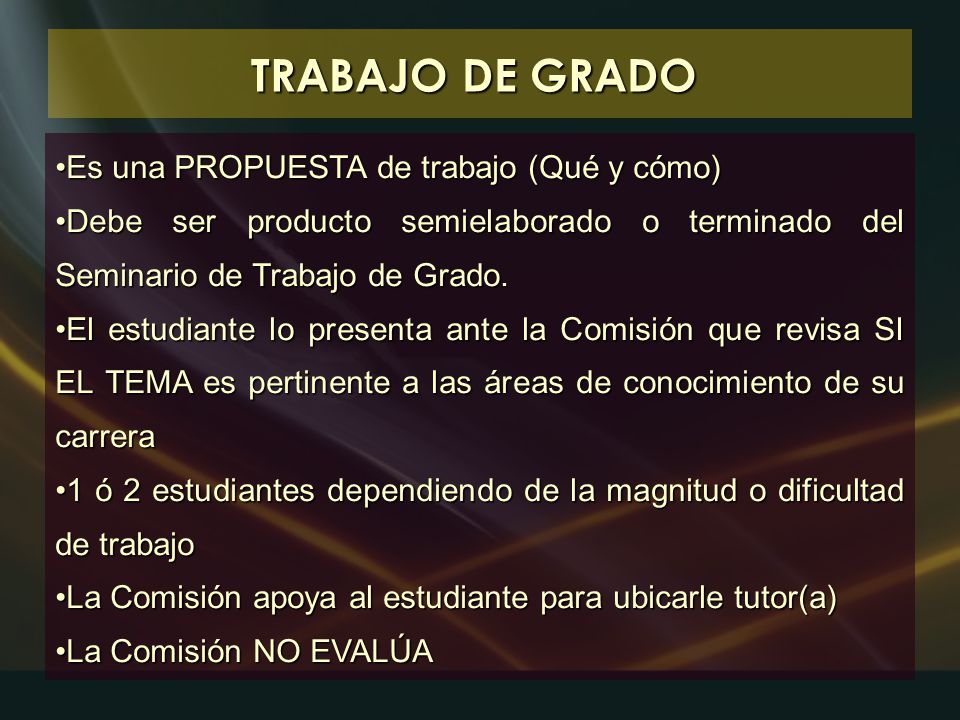 TRABAJO DE GRADO

•Es una PROPUESTA de trabajo (Qué y cómo)

•Debe ser producto semielaborado o terminado del Seminario de Trabajo de Grado.

•El estudiante lo presenta ante la Comisión que revisa SI EL TEMA es pertinente a las áreas de conocimiento de su carrera

•1 ó 2 estudiantes dependiendo de la magnitud o dificultad de trabajo

•La Comisión apoya al estudiante para ubicarle tutor(a)

•La Comisión NO EVALÚA